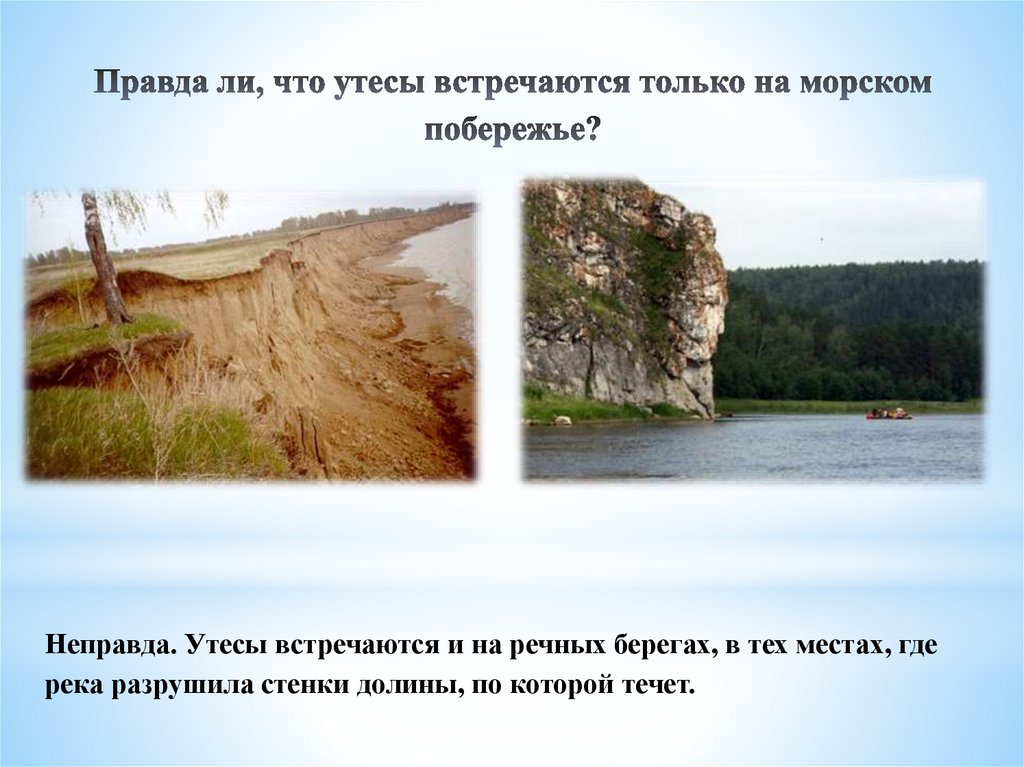 Правда ли, что утесы встречаются только на морском побережье?

Неправда. Утесы встречаются и на речных берегах, в тех местах, где река разрушила стенки долины, по которой течет.